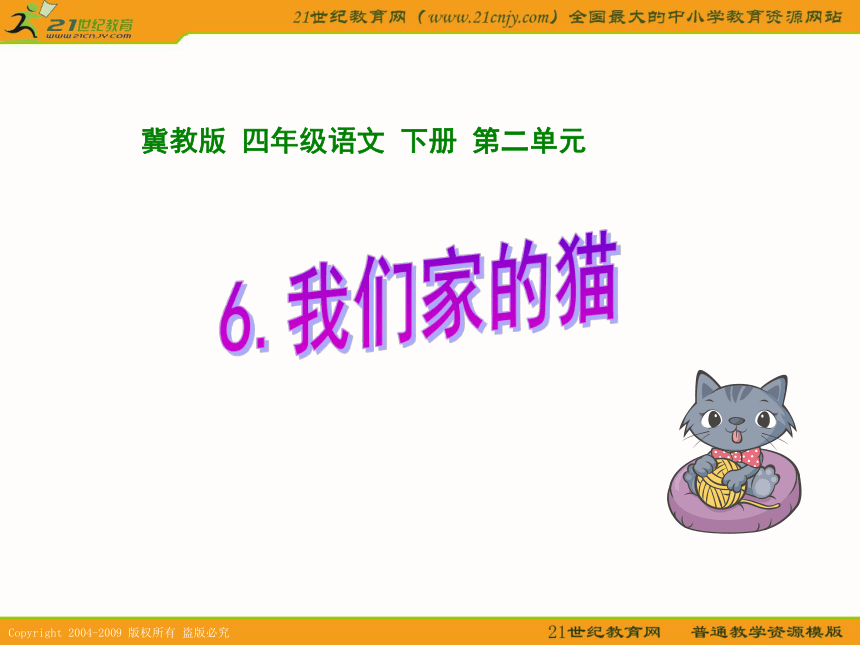 21世纪教育
www.21cnjy.com

21世纪教育网（www.21cnjy.com）全国最大的中小学教育资源网站

冀教版 四年级语文 下册 第二单元

6. 我们家的猫

Copyright 2004-2009 版权所有 盗版必究

21世纪教育网 普通教学资源模版